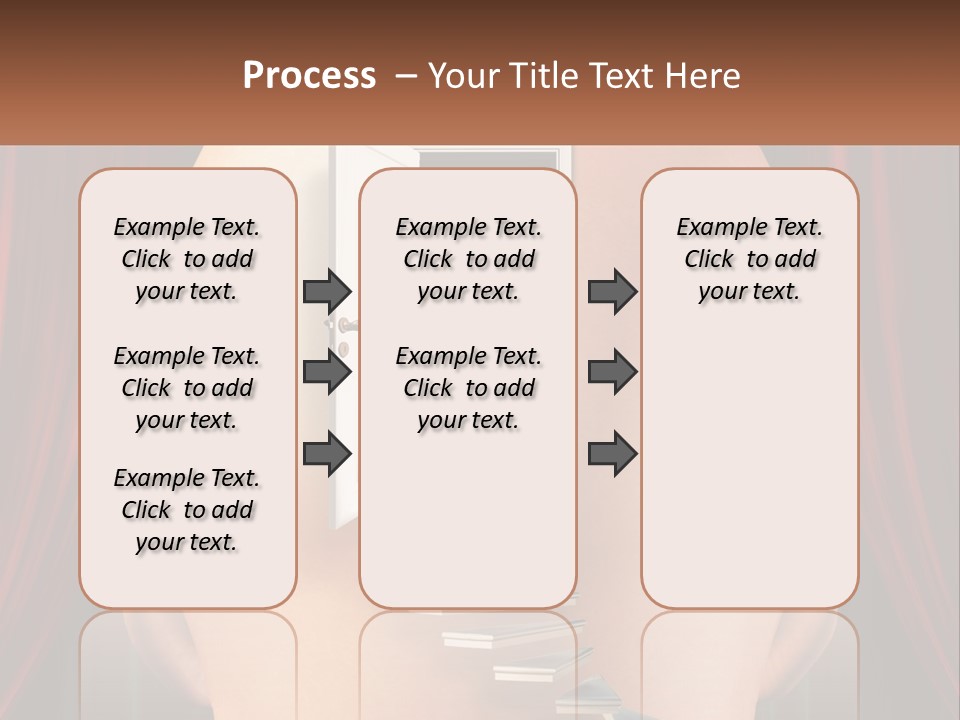 Process – Your Title Text Here

Example Text. Click to add your text.

Example Text. Click to add your text.

Example Text. Click to add your text.

Example Text. Click to add your text.

Example Text. Click to add your text.

Example Text. Click to add your text.